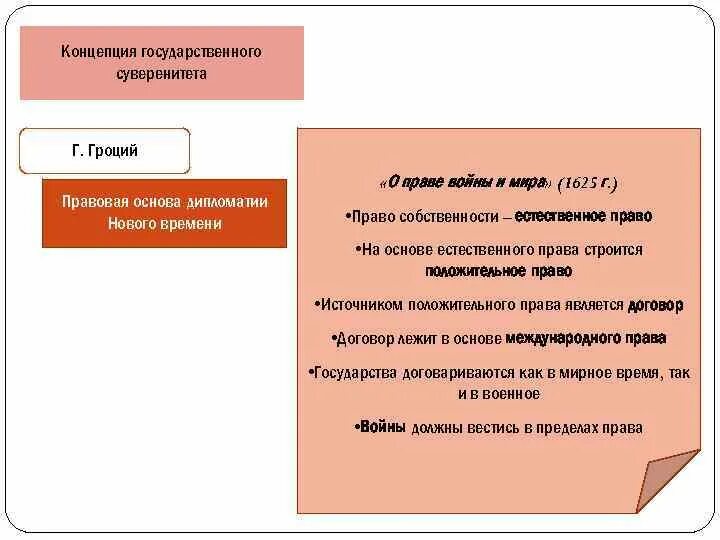 Концепция государственного суверенитета

Г. Гроций

Правовая основа дипломатии Нового времени

«О праве войны и мира» (1625 г.)

•Право собственности – естественное право

•На основе естественного права строится положительное право

•Источником положительного права является договор

•Договор лежит в основе международного права

•Государства договариваются как в мирное время, так и в военное

•Войны должны вестись в пределах права